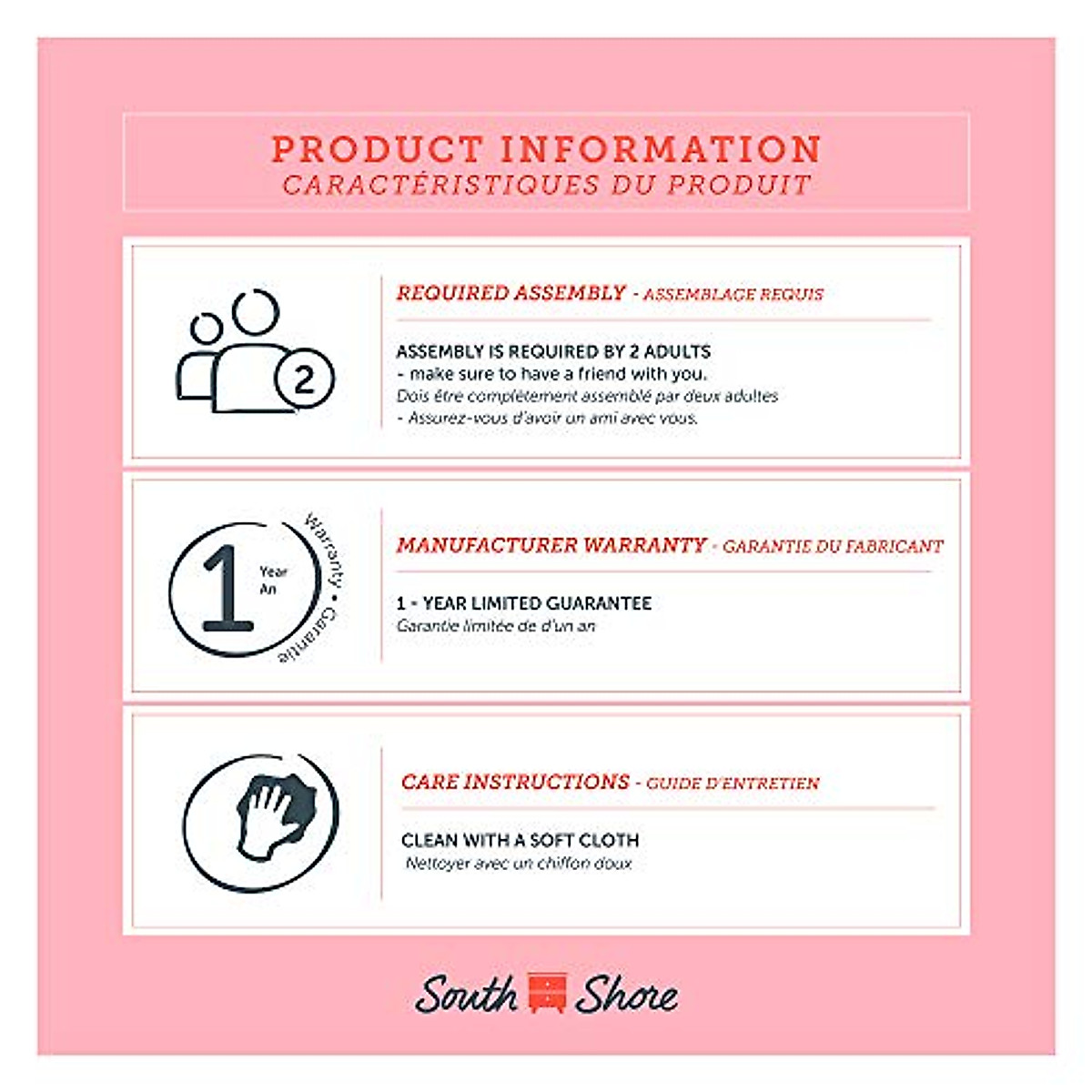 PRODUCT INFORMATION
CARACTÉRISTIQUES DU PRODUIT

2

REQUIRED ASSEMBLY - ASSEMBLAGE REQUIS

ASSEMBLY IS REQUIRED BY 2 ADULTS
- make sure to have a friend with you.
Dois être complètement assemblé par deux adultes
- Assurez-vous d'avoir un ami avec vous.

1 Year An Warranty • Garantie

MANUFACTURER WARRANTY - GARANTIE DU FABRICANT

1 - YEAR LIMITED GUARANTEE
Garantie limitée de d'un an

CARE INSTRUCTIONS - GUIDE D'ENTRETIEN

CLEAN WITH A SOFT CLOTH
Nettoyer avec un chiffon doux

South Shore